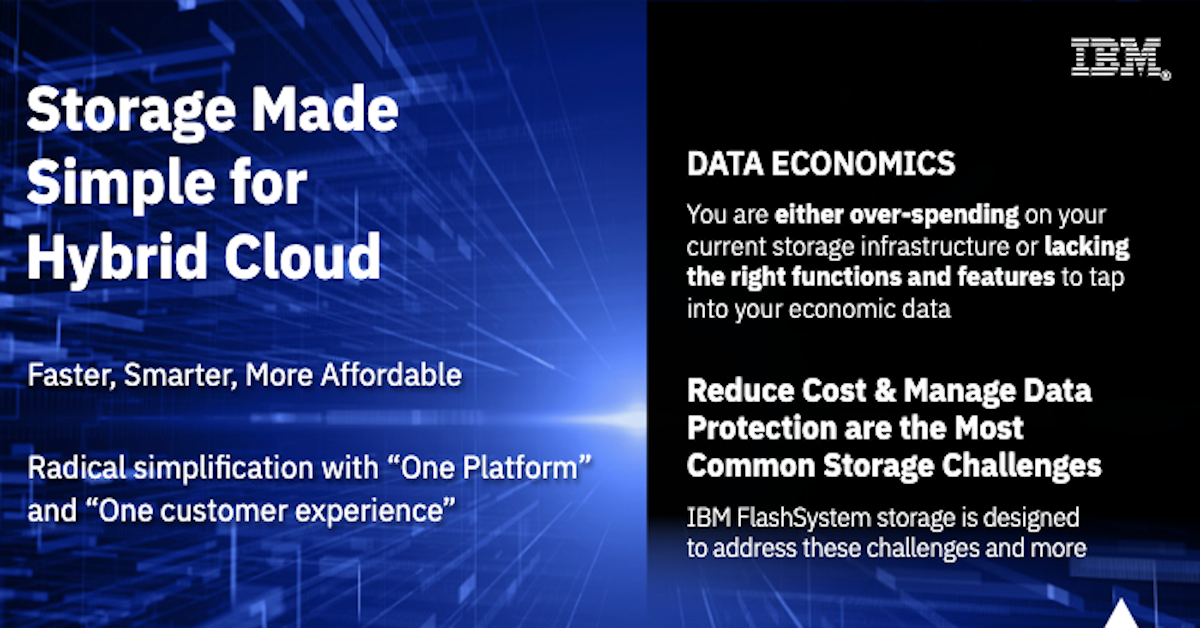 Storage Made Simple for Hybrid Cloud

Faster, Smarter, More Affordable

Radical simplification with “One Platform” and “One customer experience”

IBM

DATA ECONOMICS

You are either over-spending on your current storage infrastructure or lacking the right functions and features to tap into your economic data

Reduce Cost & Manage Data Protection are the Most Common Storage Challenges

IBM FlashSystem storage is designed to address these challenges and more